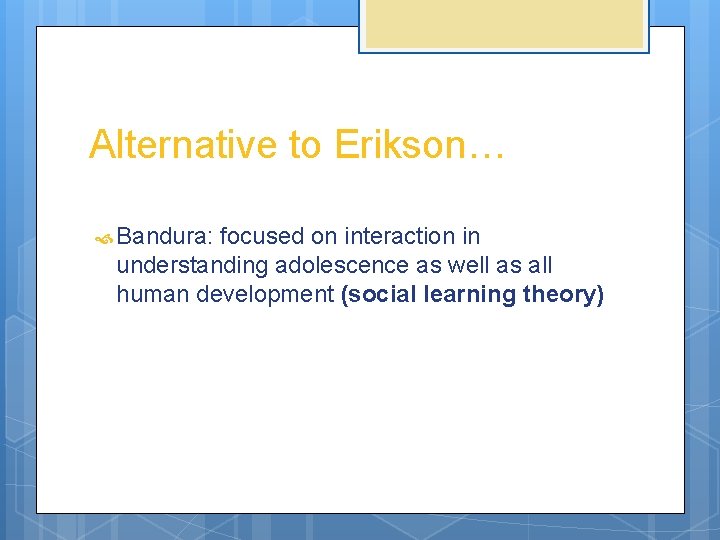 Alternative to Erikson…

Bandura: focused on interaction in understanding adolescence as well as all human development (social learning theory)